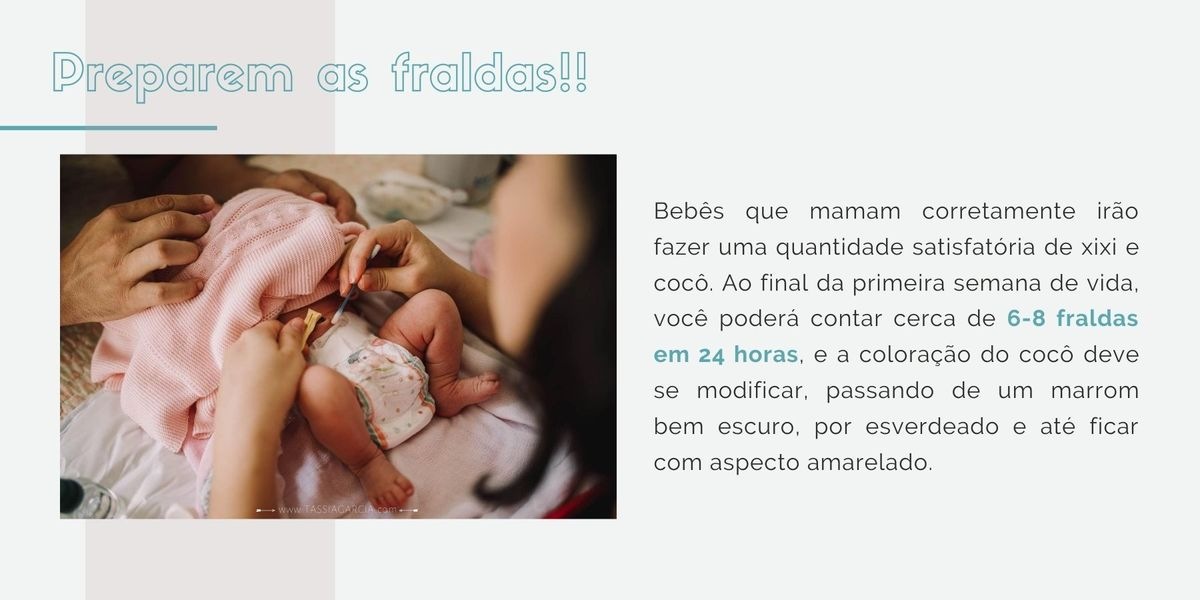 Preparem as fraldas!!

www.TASSIAGARCIA.com

Bebês que mamam corretamente irão fazer uma quantidade satisfatória de xixi e cocô. Ao final da primeira semana de vida, você poderá contar cerca de 6-8 fraldas em 24 horas, e a coloração do cocô deve se modificar, passando de um marrom bem escuro, por esverdeado e até ficar com aspecto amarelado.